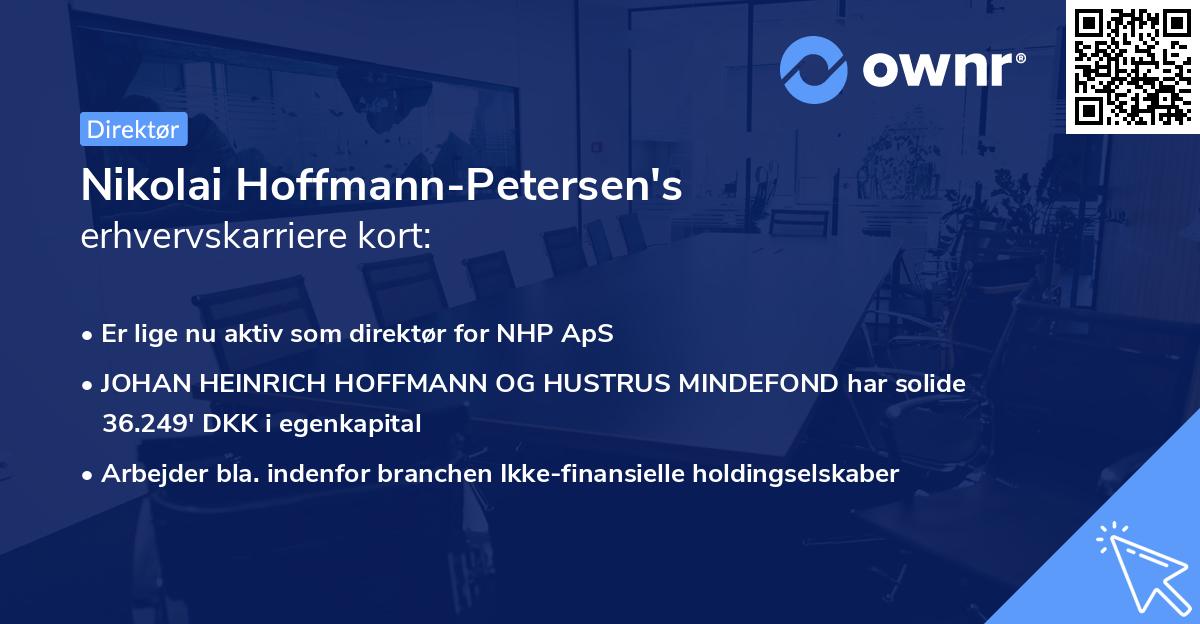 ownr®

Direktør

Nikolai Hoffmann-Petersen's
erhvervskarriere kort:

• Er lige nu aktiv som direktør for NHP ApS
• JOHAN HEINRICH HOFFMANN OG HUSTRUS MINDEFOND har solide 36.249' DKK i egenkapital
• Arbejder bla. indenfor branchen Ikke-finansielle holdingselskaber